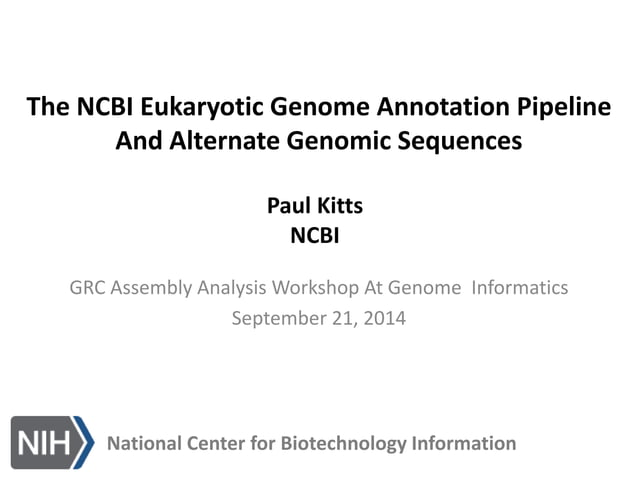 The NCBI Eukaryotic Genome Annotation Pipeline
And Alternate Genomic Sequences

Paul Kitts
NCBI

GRC Assembly Analysis Workshop At Genome Informatics
September 21, 2014

NIH National Center for Biotechnology Information